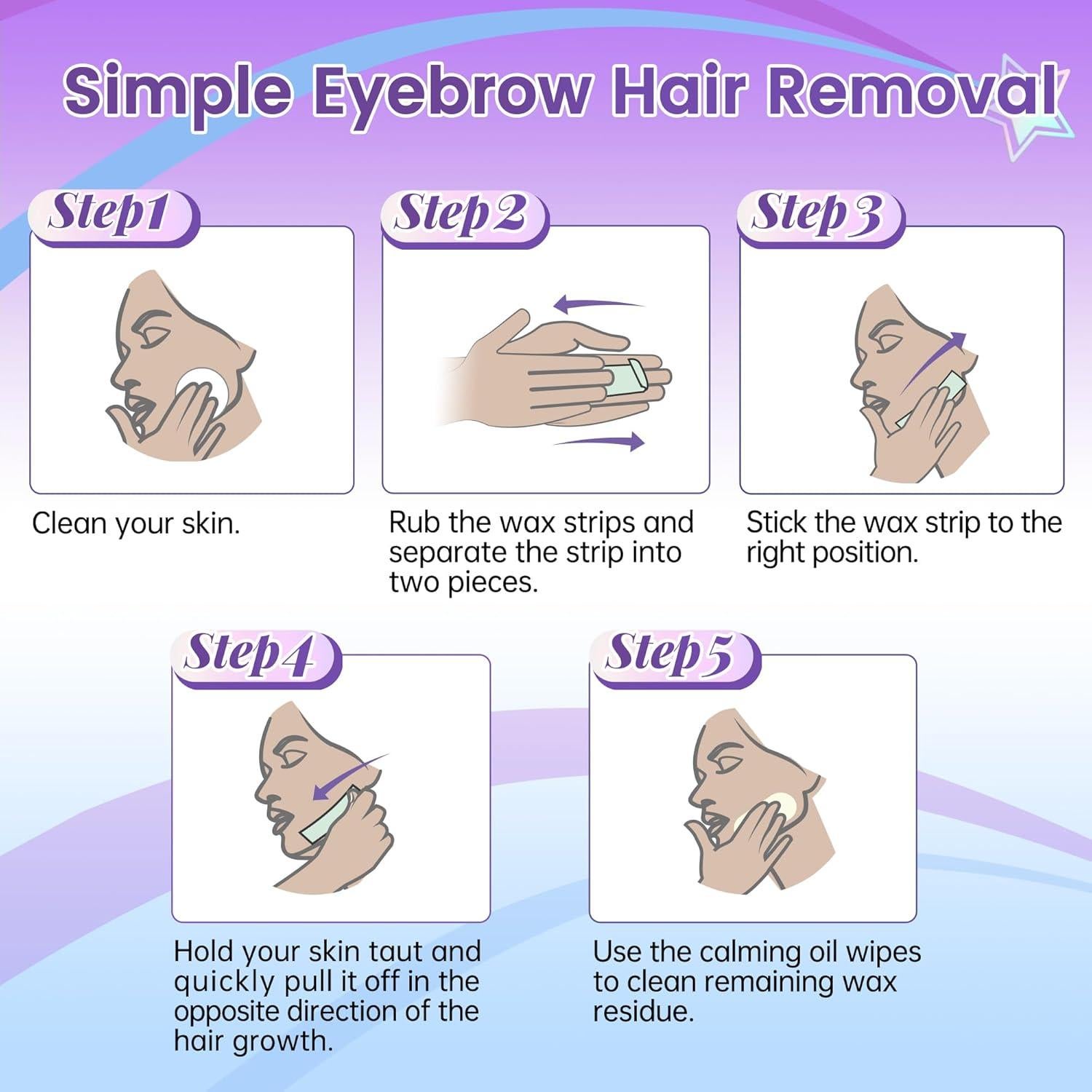 Simple Eyebrow Hair Removal

Step1

Clean your skin.

Step2

Rub the wax strips and separate the strip into two pieces.

Step3

Stick the wax strip to the right position.

Step4

Hold your skin taut and quickly pull it off in the opposite direction of the hair growth.

Step5

Use the calming oil wipes to clean remaining wax residue.